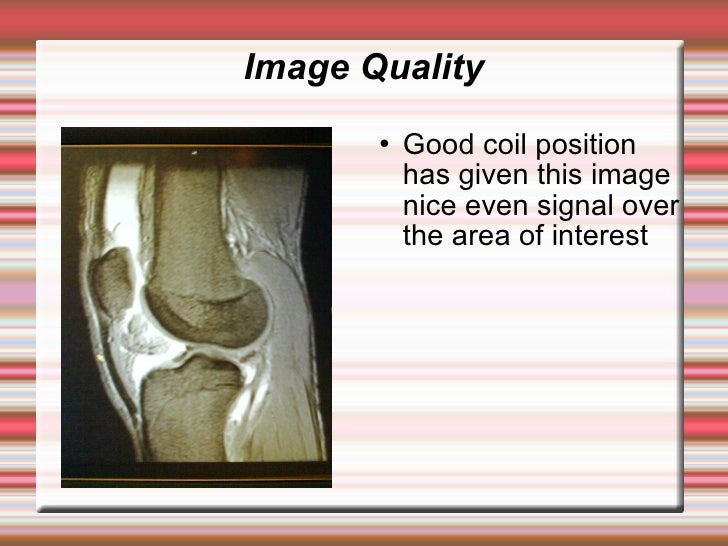 Image Quality

• Good coil position has given this image nice even signal over the area of interest